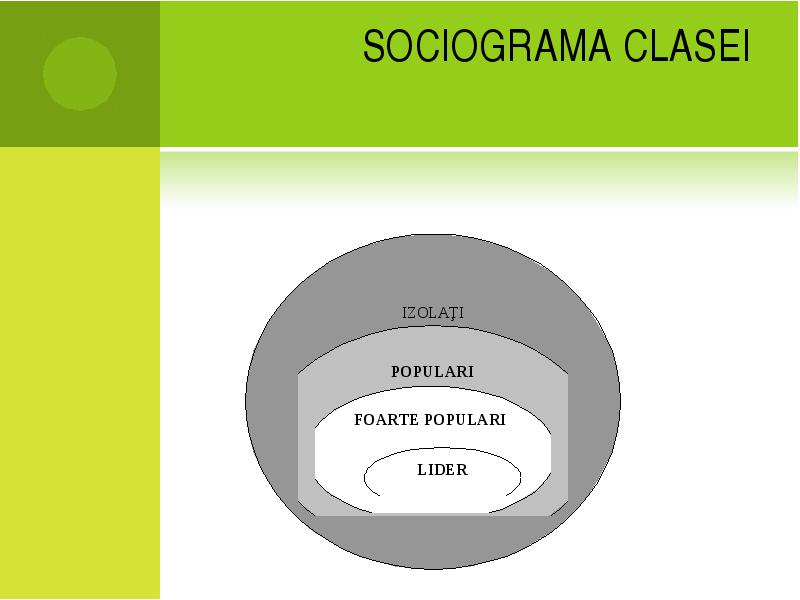 SOCIOGRAMA CLASEI

IZOLAŢI

POPULARI

FOARTE POPULARI

LIDER